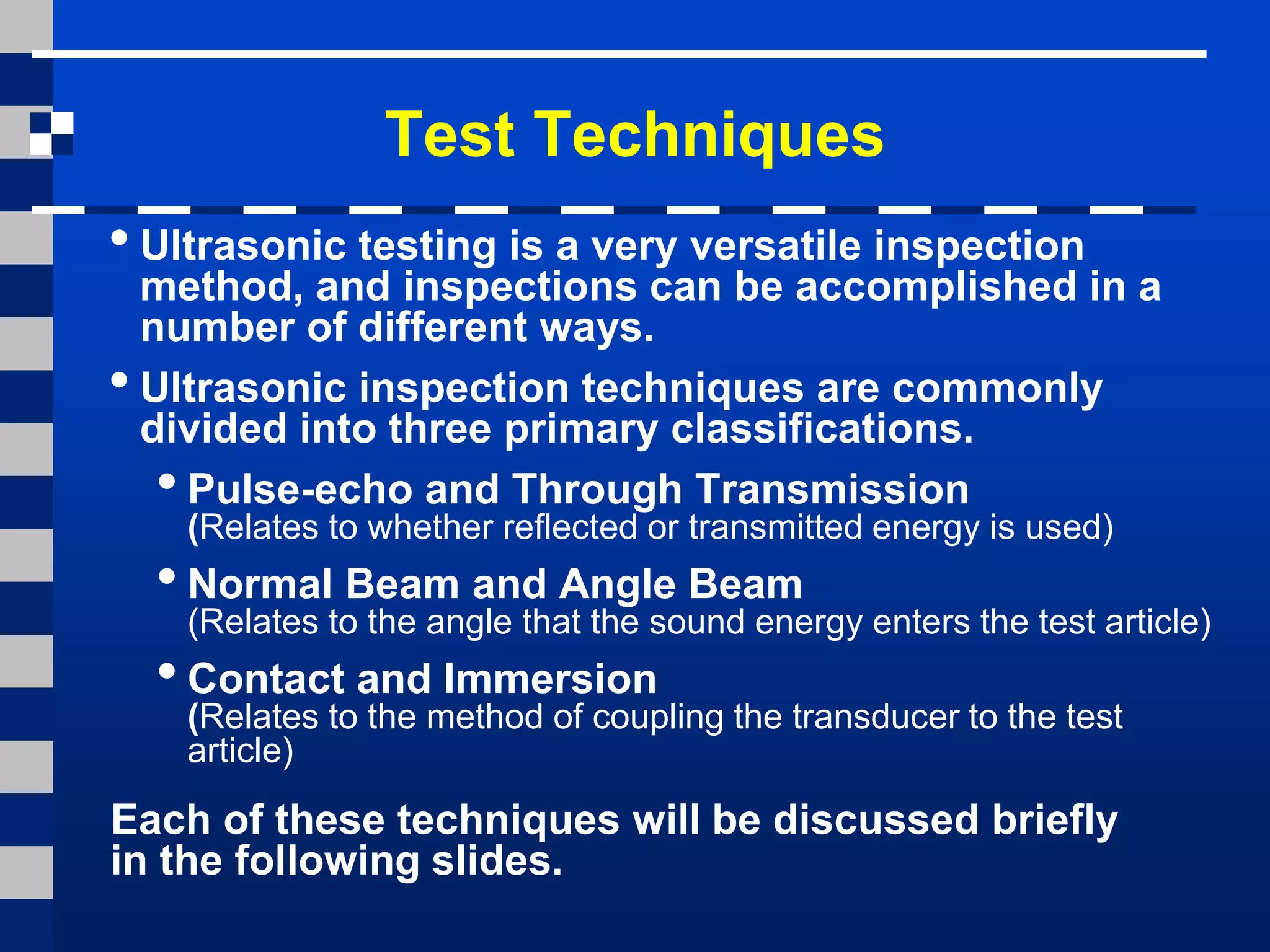 Test Techniques

• Ultrasonic testing is a very versatile inspection method, and inspections can be accomplished in a number of different ways.

• Ultrasonic inspection techniques are commonly divided into three primary classifications.

• Pulse-echo and Through Transmission
(Relates to whether reflected or transmitted energy is used)

• Normal Beam and Angle Beam
(Relates to the angle that the sound energy enters the test article)

• Contact and Immersion
(Relates to the method of coupling the transducer to the test article)

Each of these techniques will be discussed briefly in the following slides.